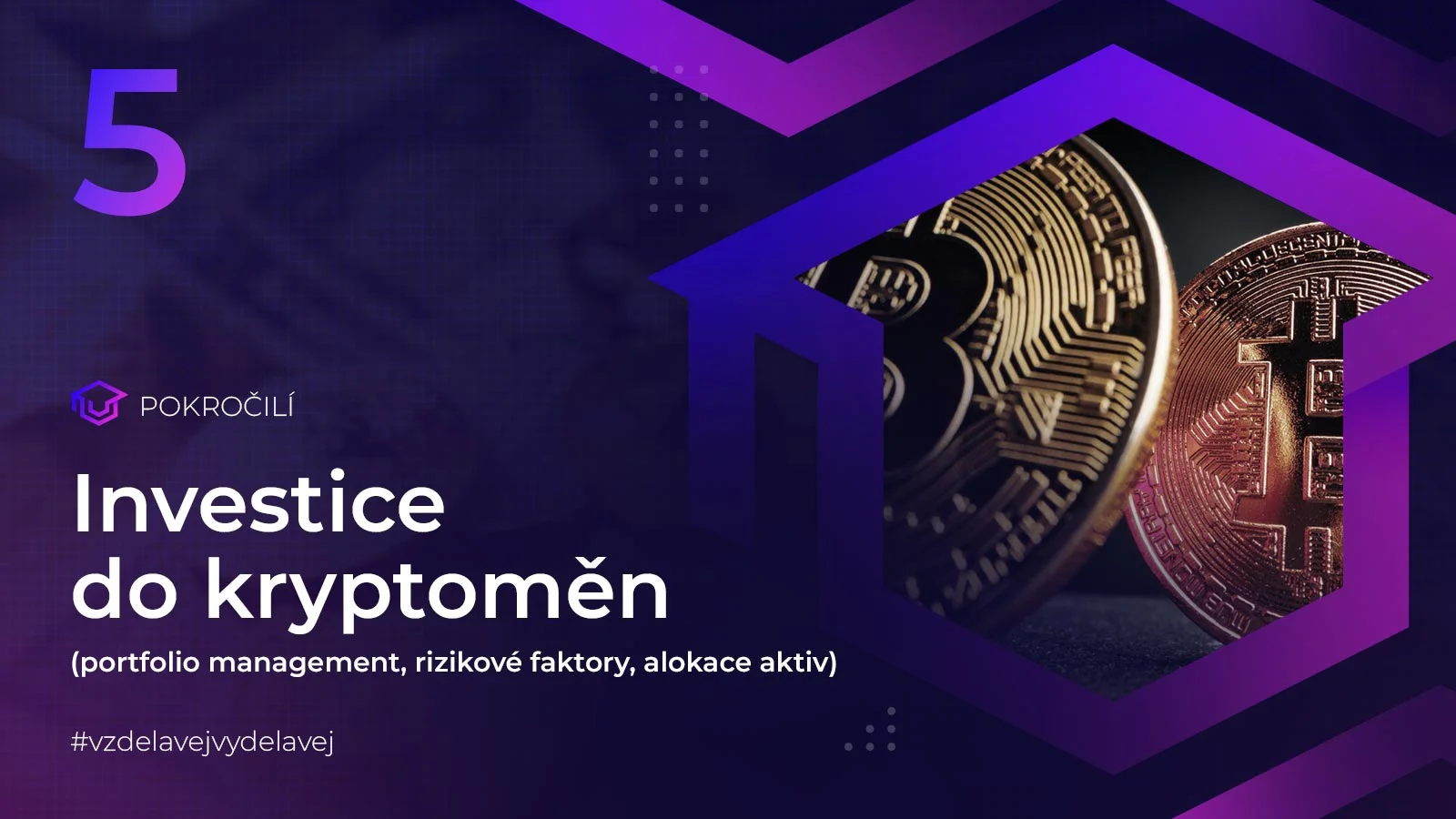 5

POKROČILÍ

Investice do kryptoměn

(portfolio management, rizikové faktory, alokace aktiv)

#vzdelavejvydelavej